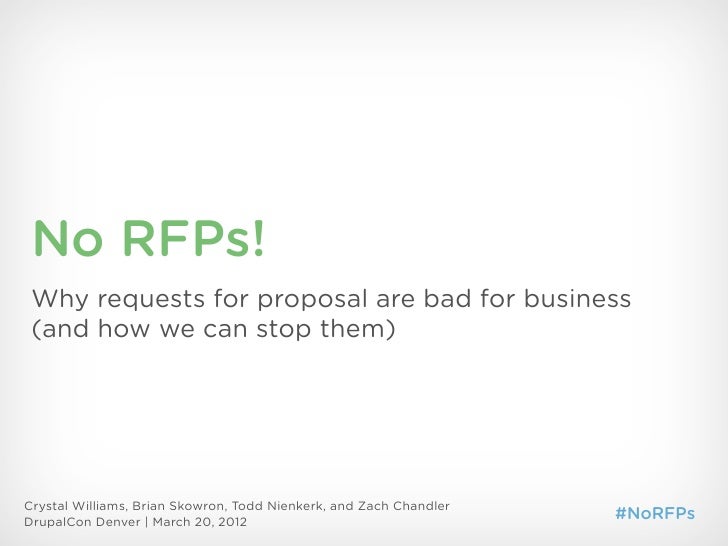 No RFPs!

Why requests for proposal are bad for business (and how we can stop them)

Crystal Williams, Brian Skowron, Todd Nienkerk, and Zach Chandler
DrupalCon Denver | March 20, 2012

#NoRFPs